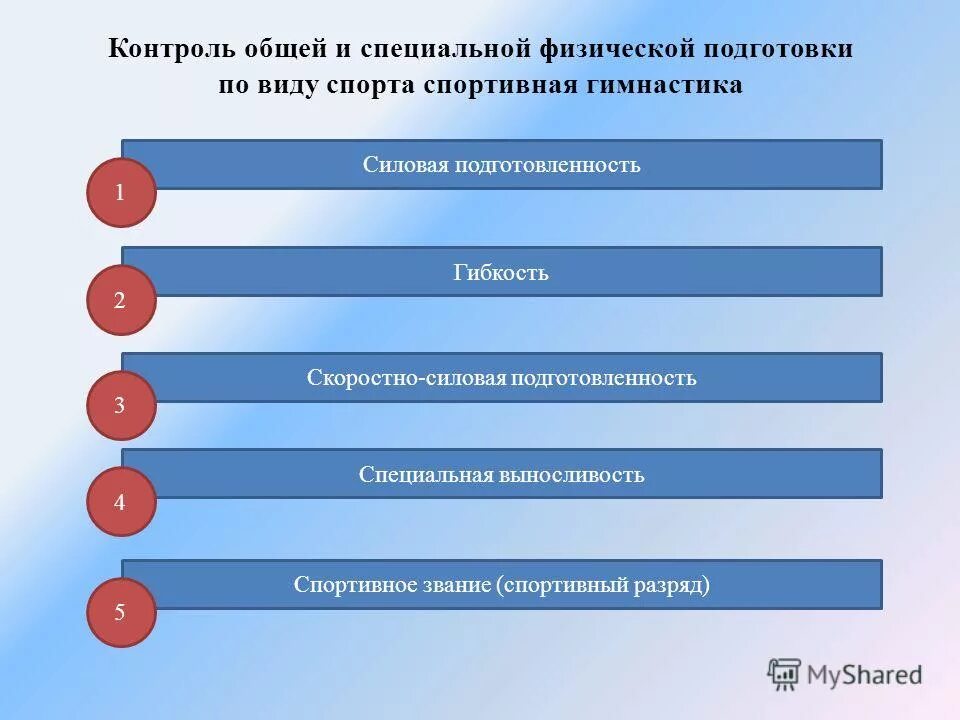 Контроль общей и специальной физической подготовки по виду спорта спортивная гимнастика

1
Силовая подготовленность

2
Гибкость

3
Скоростно-силовая подготовленность

4
Специальная выносливость

5
Спортивное звание (спортивный разряд)

MyShared